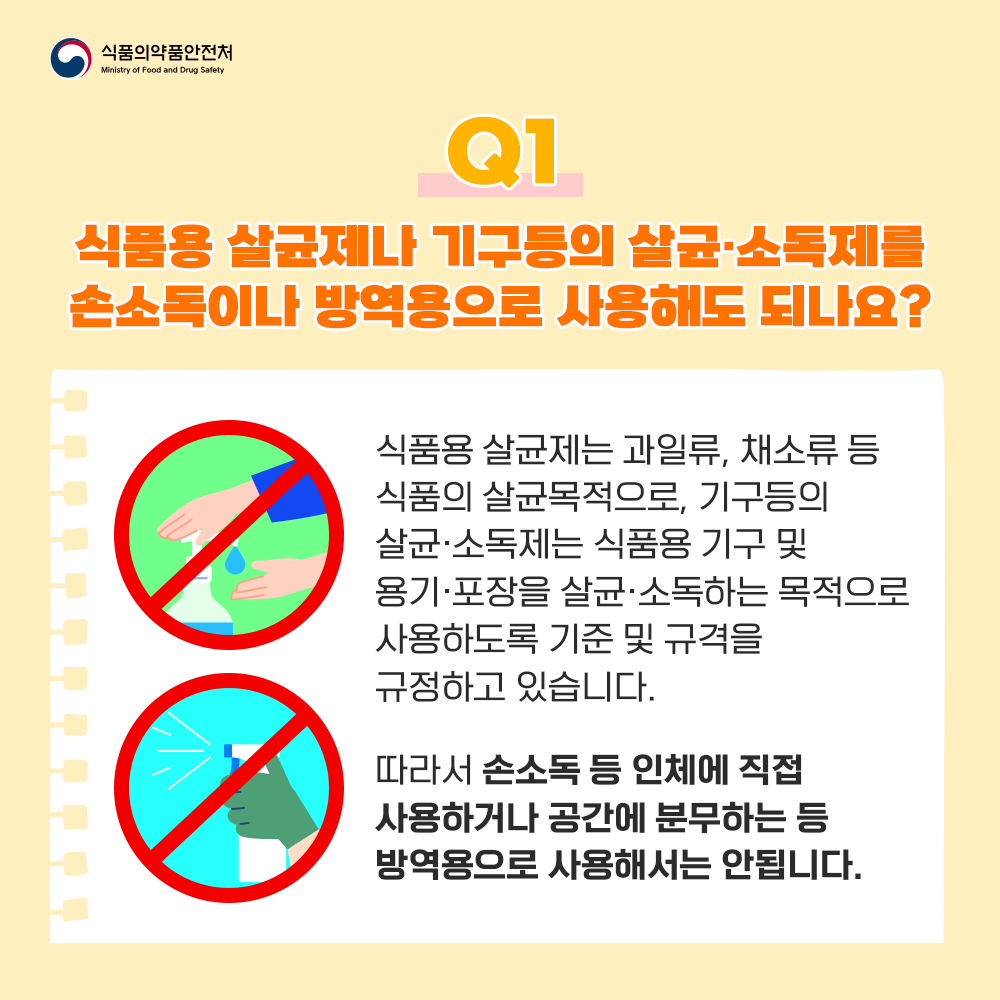 식품의약품안전처
Ministry of Food and Drug Safety

Q1

식품용 살균제나 기구등의 살균·소독제를 손소독이나 방역용으로 사용해도 되나요?

식품용 살균제는 과일류, 채소류 등 식품의 살균목적으로, 기구등의 살균·소독제는 식품용 기구 및 용기·포장을 살균·소독하는 목적으로 사용하도록 기준 및 규격을 규정하고 있습니다.

따라서 손소독 등 인체에 직접 사용하거나 공간에 분무하는 등 방역용으로 사용해서는 안됩니다.